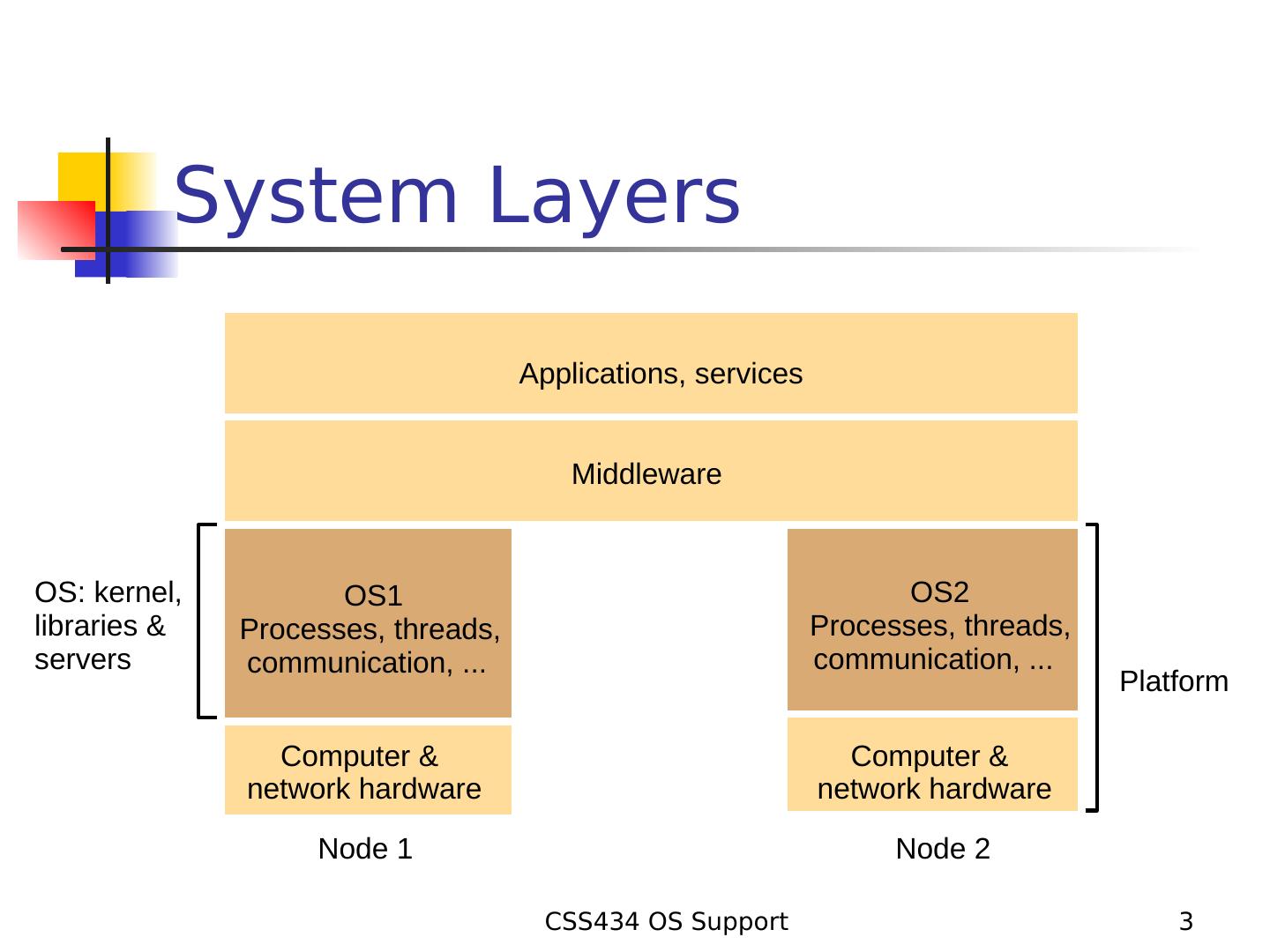 System Layers

Applications, services

Middleware

OS: kernel, libraries & servers

OS1
Processes, threads, communication, ...

OS2
Processes, threads, communication, ...

Platform

Computer & network hardware

Computer & network hardware

Node 1

Node 2

CSS434 OS Support

3